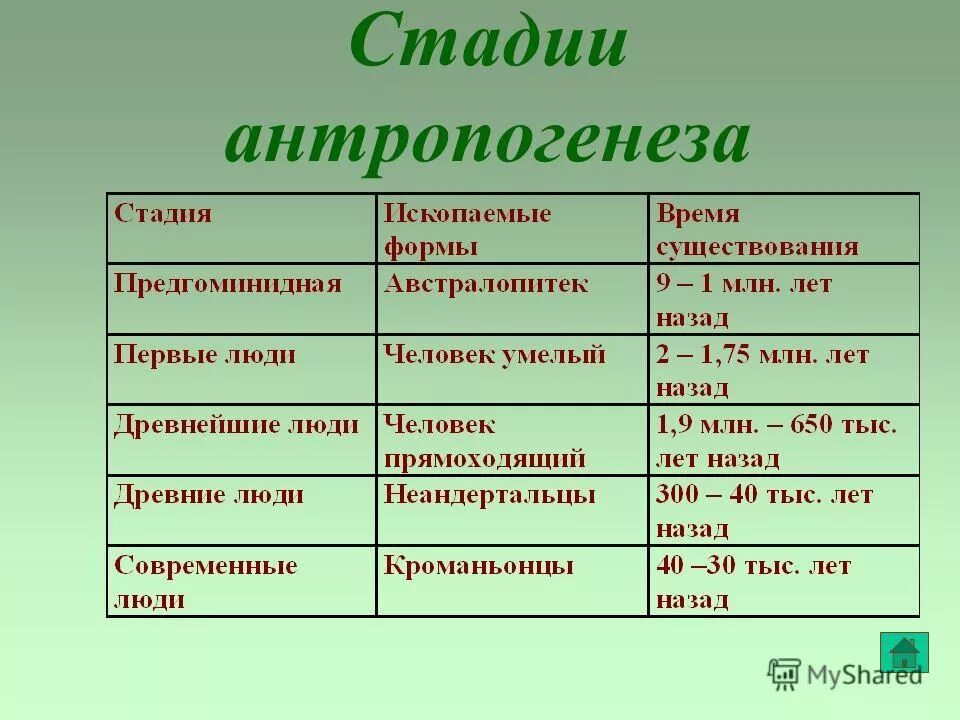 Стадии антропогенеза

| Стадия | Ископаемые формы | Время существования |
|---|---|---|
| Предгоминидная | Австралопитек | 9 – 1 млн. лет назад |
| Первые люди | Человек умелый | 2 – 1,75 млн. лет назад |
| Древнейшие люди | Человек прямоходящий | 1,9 млн. – 650 тыс. лет назад |
| Древние люди | Неандертальцы | 300 – 40 тыс. лет назад |
| Современные люди | Кроманьонцы | 40 –30 тыс. лет назад |

MyShared